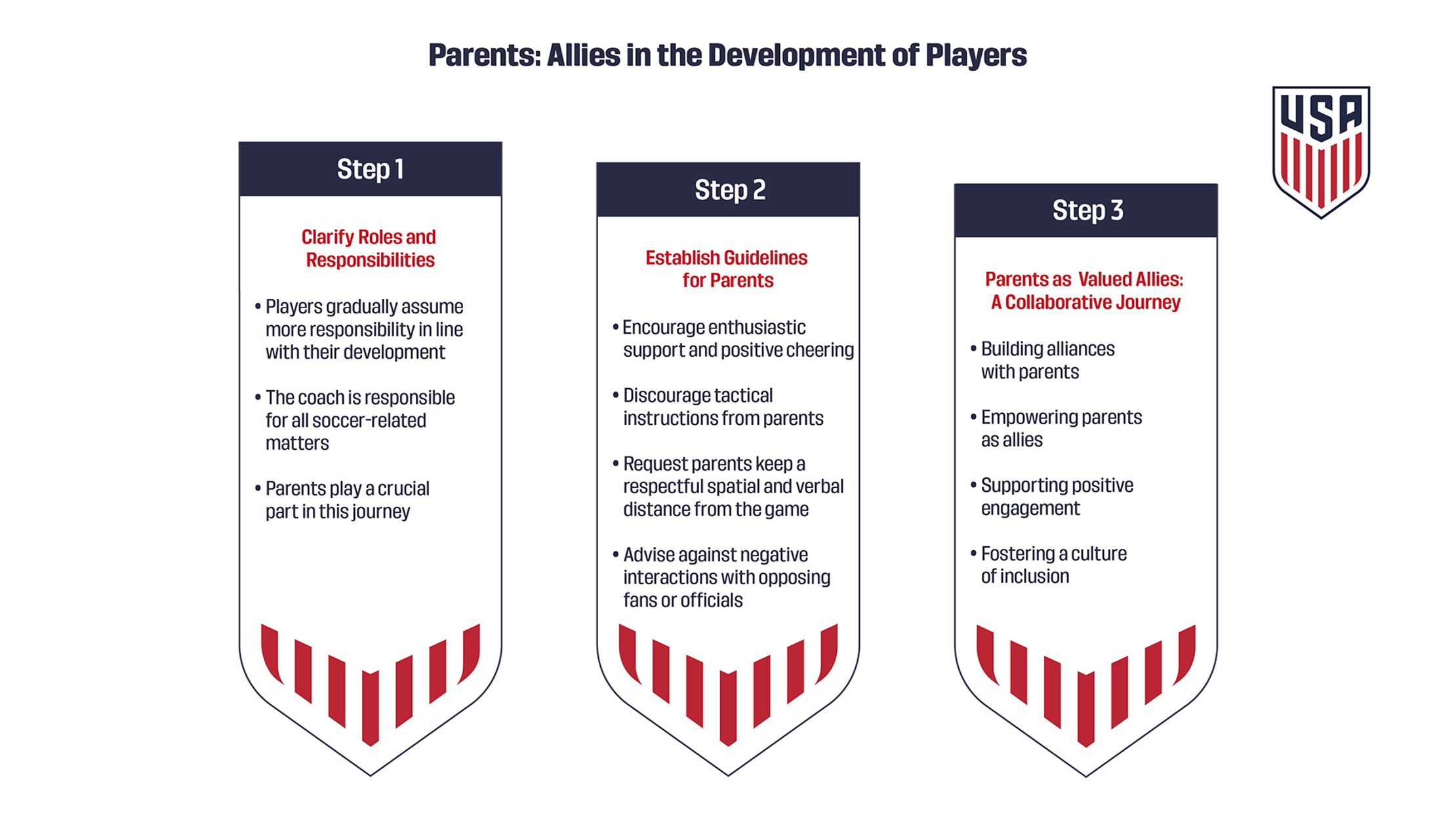 Parents: Allies in the Development of Players

USA

Step 1

Clarify Roles and Responsibilities

• Players gradually assume more responsibility in line with their development

• The coach is responsible for all soccer-related matters

• Parents play a crucial part in this journey

Step 2

Establish Guidelines for Parents

• Encourage enthusiastic support and positive cheering

• Discourage tactical instructions from parents

• Request parents keep a respectful spatial and verbal distance from the game

• Advise against negative interactions with opposing fans or officials

Step 3

Parents as Valued Allies: A Collaborative Journey

• Building alliances with parents

• Empowering parents as allies

• Supporting positive engagement

• Fostering a culture of inclusion